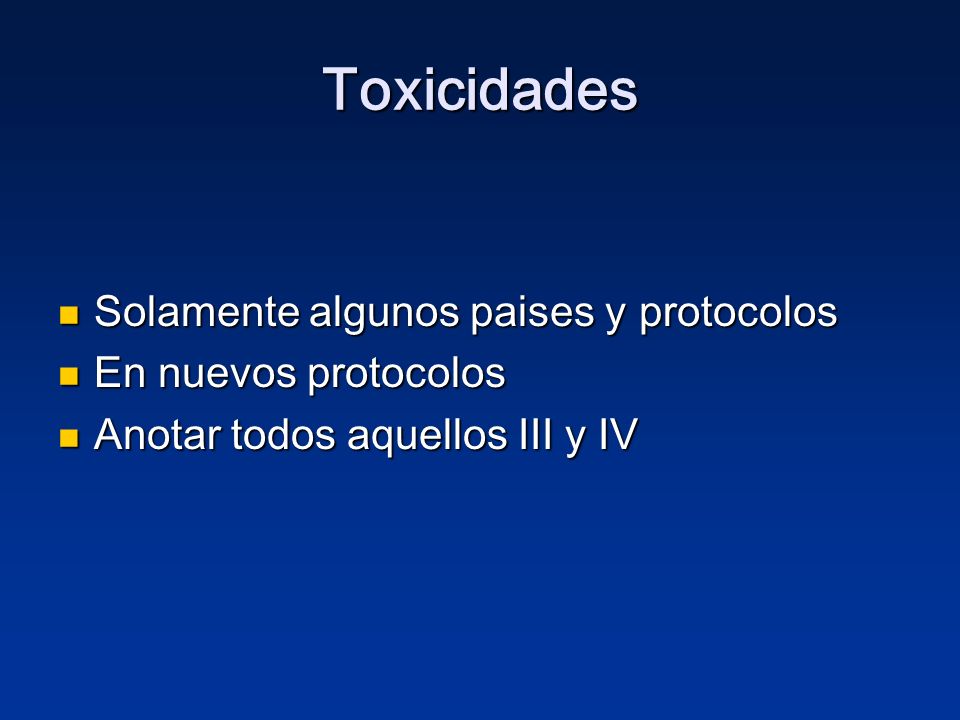 Toxicidades

- Solamente algunos paises y protocolos
- En nuevos protocolos
- Anotar todos aquellos III y IV